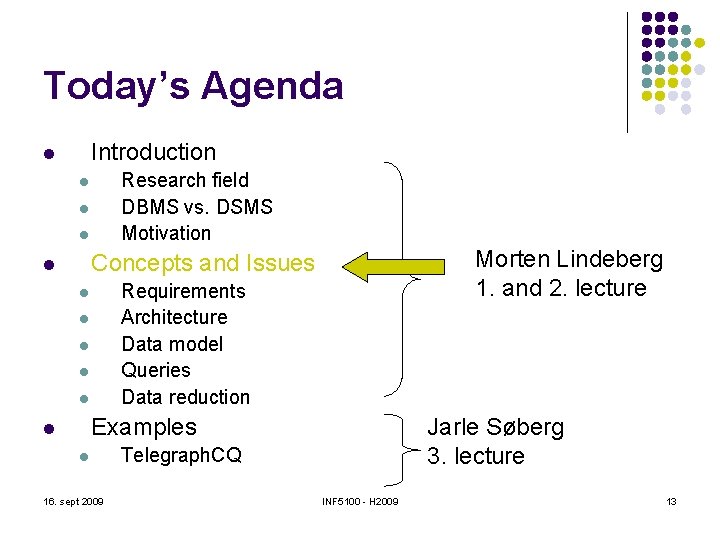 Today's Agenda

- Introduction
  - Research field
  - DBMS vs. DSMS
  - Motivation
- Concepts and Issues
  - Requirements
  - Architecture
  - Data model
  - Queries
  - Data reduction
- Examples
  - TelegraphCQ

Morten Lindeberg
1. and 2. lecture

Jarle Søberg
3. lecture

16. sept 2009
INF5100 - H2009
13